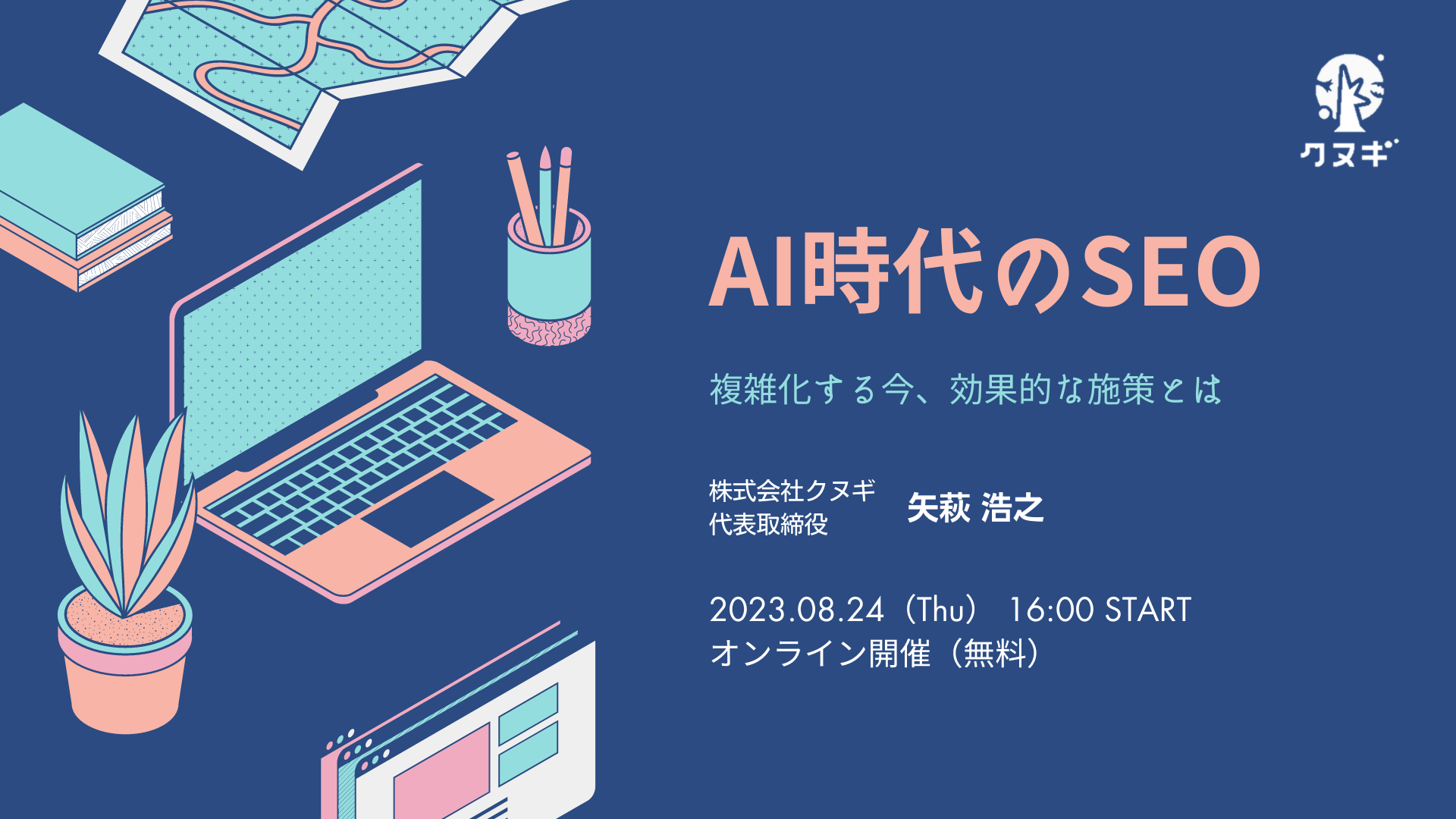 クヌギ

AI時代のSEO

複雑化する今、効果的な施策とは

株式会社クヌギ
代表取締役

矢萩 浩之

2023.08.24（Thu） 16:00 START
オンライン開催（無料）